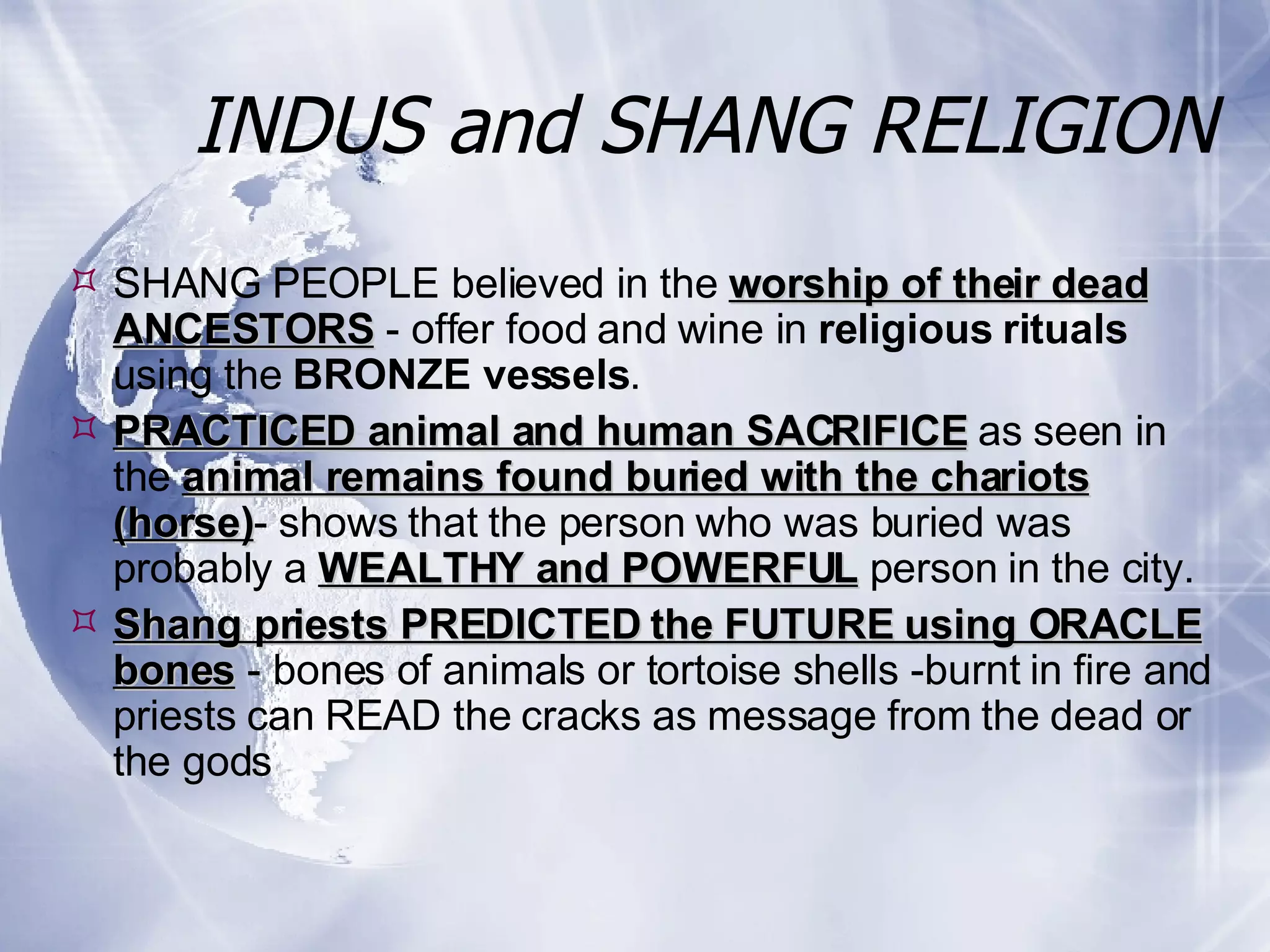 INDUS and SHANG RELIGION

SHANG PEOPLE believed in the worship of their dead ANCESTORS - offer food and wine in religious rituals using the BRONZE vessels.

PRACTICED animal and human SACRIFICE as seen in the animal remains found buried with the chariots (horse)- shows that the person who was buried was probably a WEALTHY and POWERFUL person in the city.

Shang priests PREDICTED the FUTURE using ORACLE bones - bones of animals or tortoise shells -burnt in fire and priests can READ the cracks as message from the dead or the gods